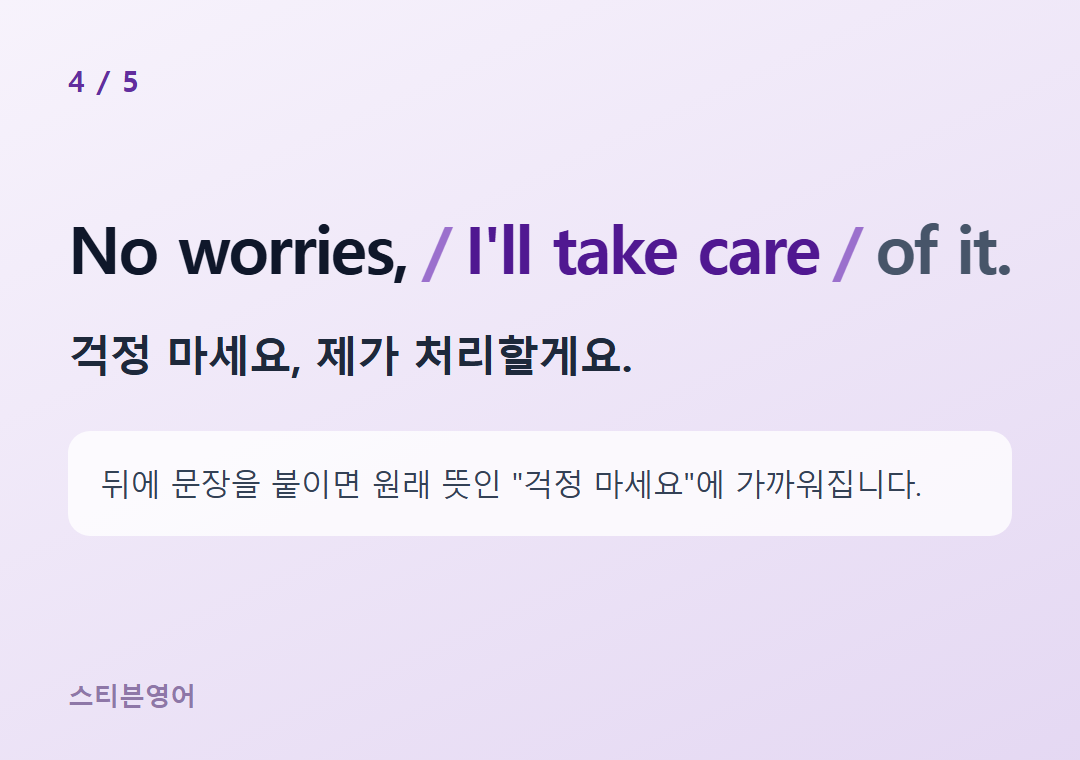 4 / 5

No worries, / I'll take care / of it.

걱정 마세요, 제가 처리할게요.

뒤에 문장을 붙이면 원래 뜻인 "걱정 마세요"에 가까워집니다.

스티븐영어